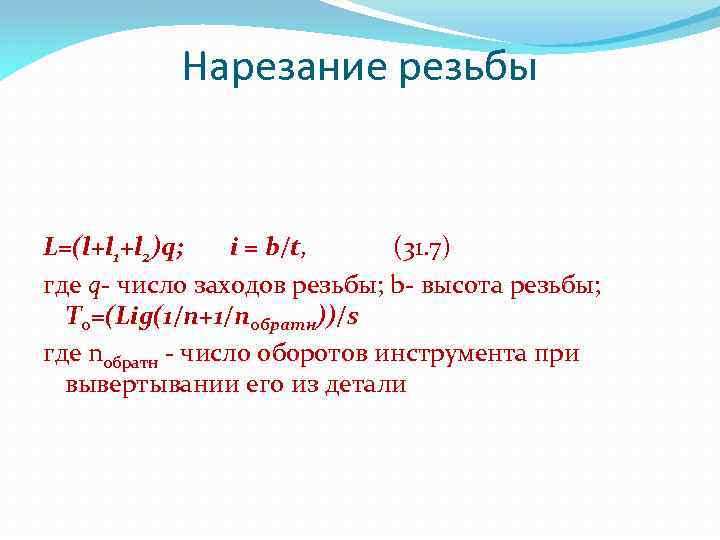 Нарезание резьбы

$L=(l+l_1+l_2)q;$ $i = b/t,$ (31.7)

где $q$- число заходов резьбы; b- высота резьбы; $T_0=(Lig(1/n+1/n_{обратн}))/s$

где $n_{обратн}$ - число оборотов инструмента при вывертывании его из детали